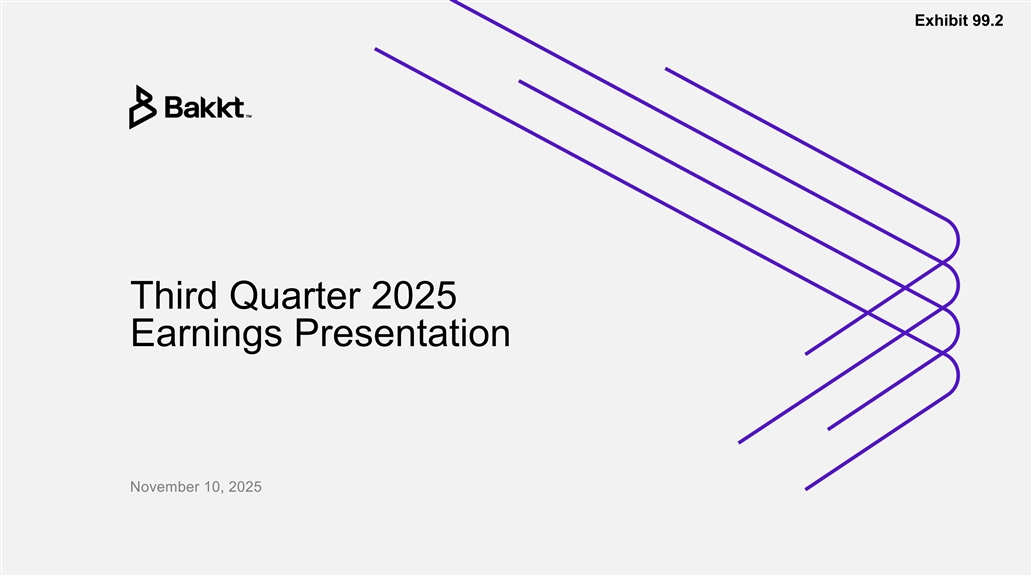 Exhibit 99.2

Bakkt™

Third Quarter 2025 Earnings Presentation

November 10, 2025